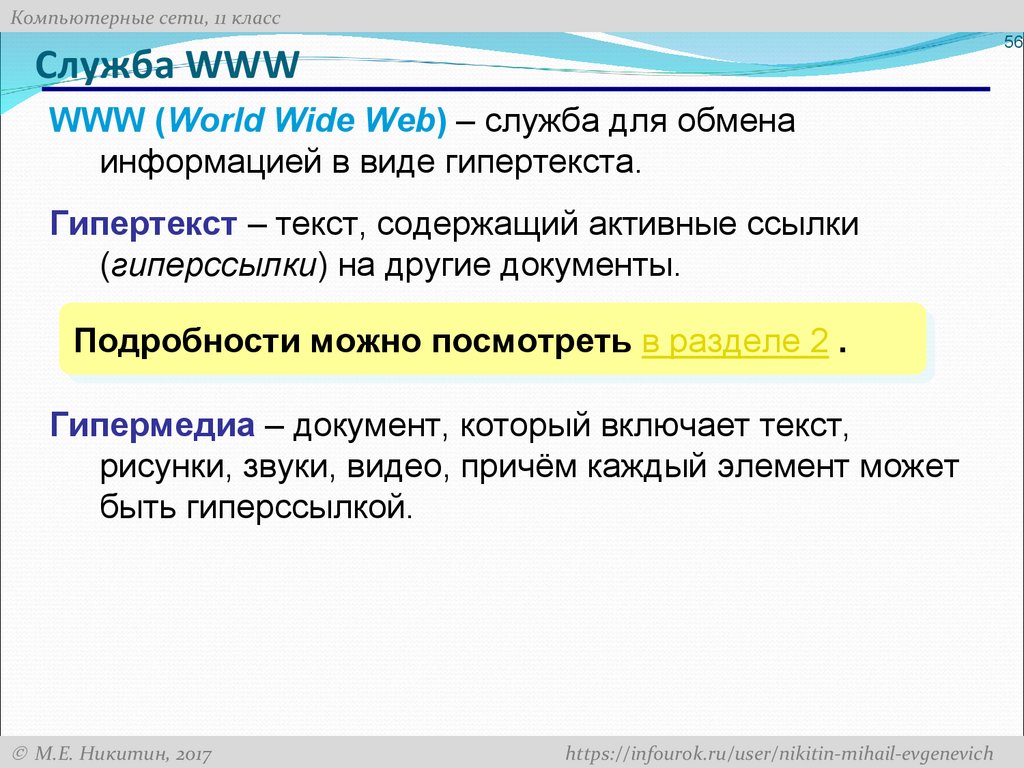 Компьютерные сети, 11 класс

56

Служба WWW

WWW (World Wide Web) – служба для обмена информацией в виде гипертекста.

Гипертекст – текст, содержащий активные ссылки (гиперссылки) на другие документы.

Подробности можно посмотреть в разделе 2 .

Гипермедиа – документ, который включает текст, рисунки, звуки, видео, причём каждый элемент может быть гиперссылкой.

© М.Е. Никитин, 2017

https://infourok.ru/user/nikitin-mihail-evgenevich